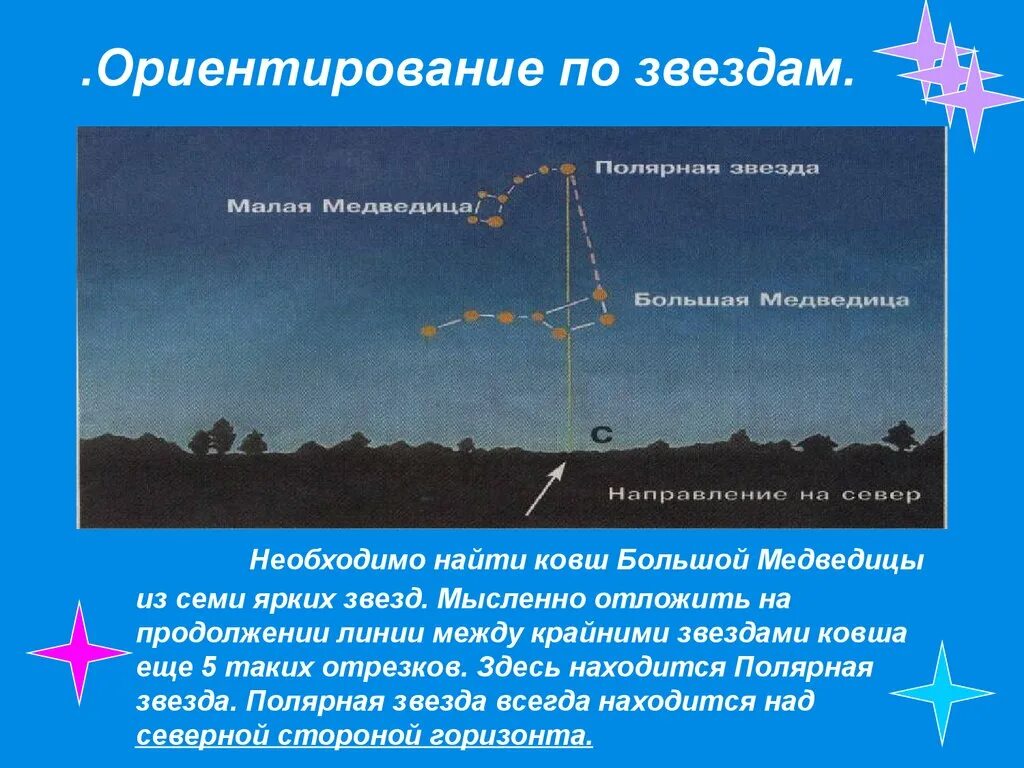 .Ориентирование по звездам.

Полярная звезда

Малая Медведица

Большая Медведица

С

Направление на север

Необходимо найти ковш Большой Медведицы из семи ярких звезд. Мысленно отложить на продолжении линии между крайними звездами ковша еще 5 таких отрезков. Здесь находится Полярная звезда. Полярная звезда всегда находится над северной стороной горизонта.